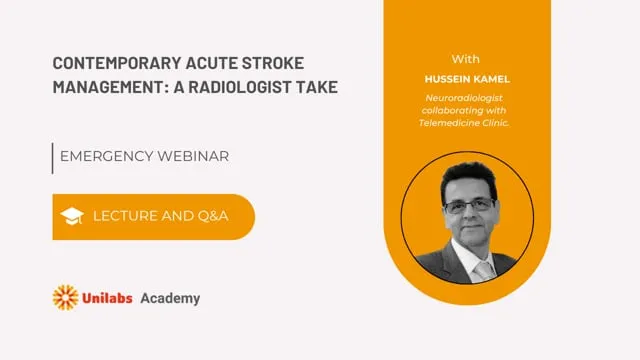 CONTEMPORARY ACUTE STROKE MANAGEMENT: A RADIOLOGIST TAKE

EMERGENCY WEBINAR

LECTURE AND Q&A

Unilabs Academy

With

HUSSEIN KAMEL

Neuroradiologist collaborating with Telemedicine Clinic.